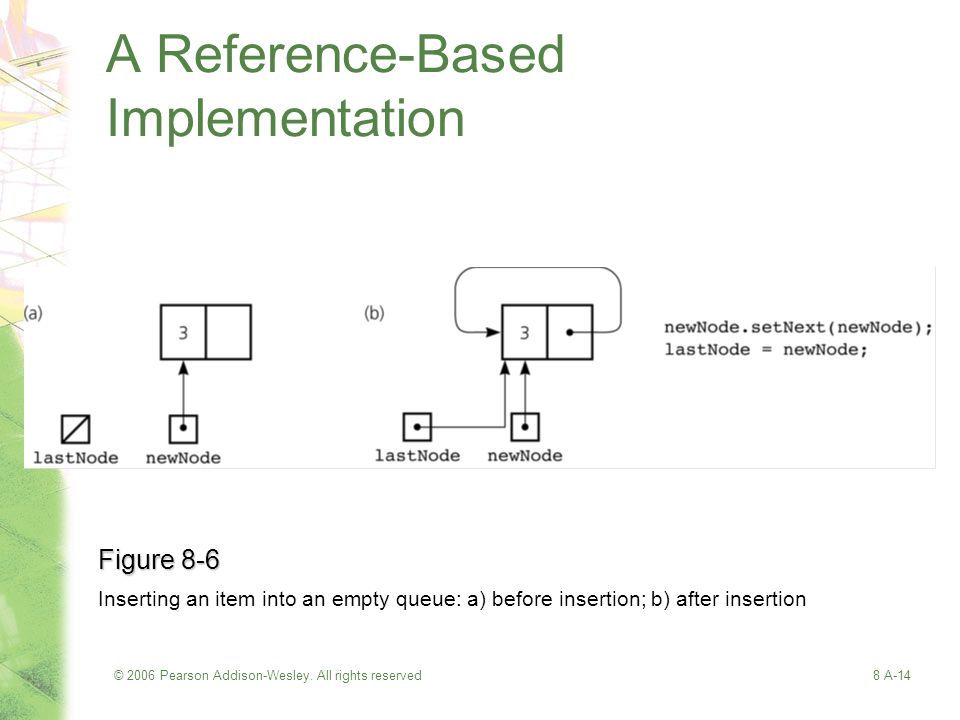 A Reference-Based Implementation

(a)

3

lastNode newNode

(b)

3

lastNode newNode

newNode.setNext(newNode);
lastNode = newNode;

Figure 8-6

Inserting an item into an empty queue: a) before insertion; b) after insertion

© 2006 Pearson Addison-Wesley. All rights reserved

8 A-14